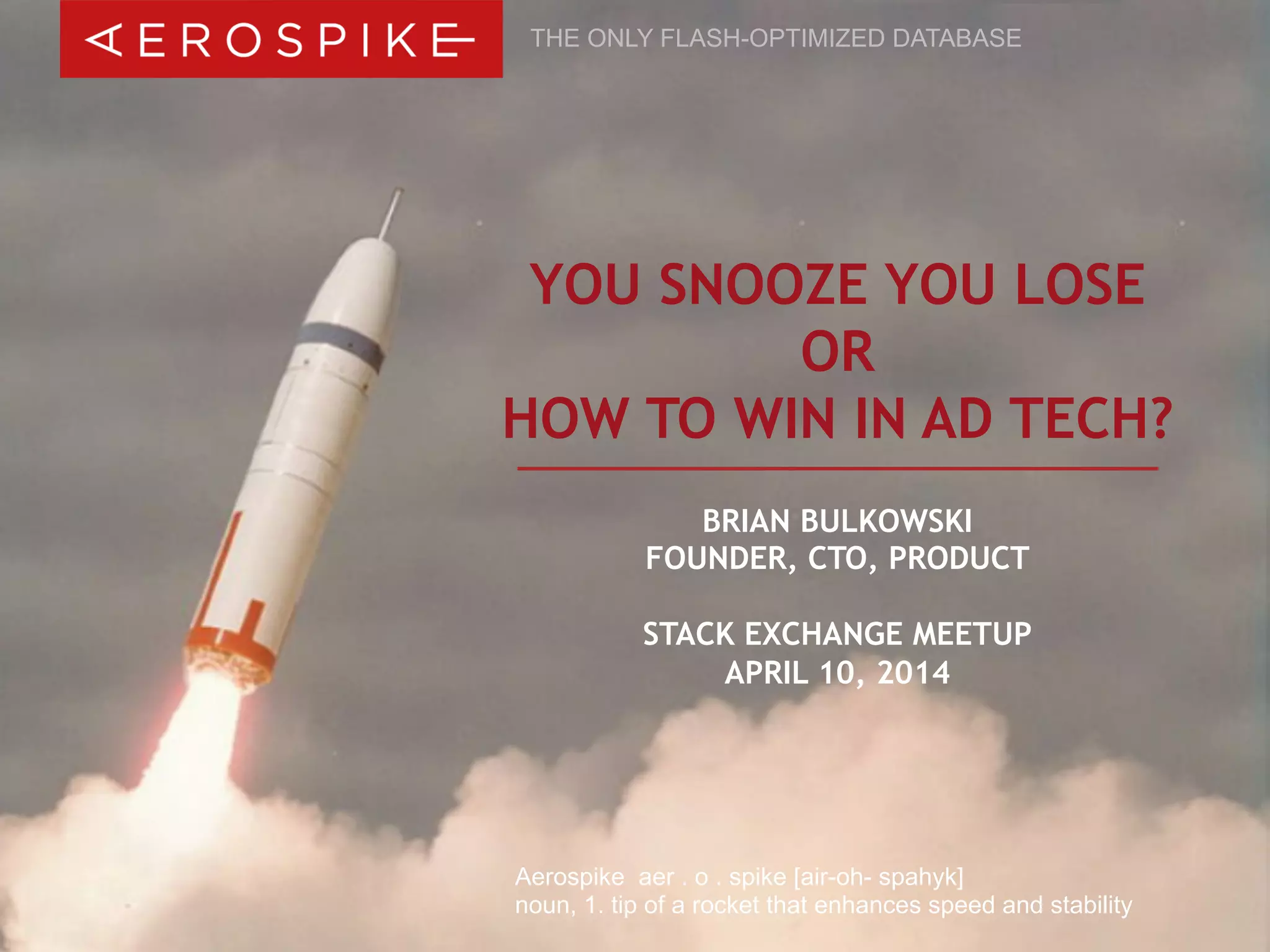 AEROSPIKE

THE ONLY FLASH-OPTIMIZED DATABASE

YOU SNOOZE YOU LOSE
OR
HOW TO WIN IN AD TECH?

BRIAN BULKOWSKI
FOUNDER, CTO, PRODUCT

STACK EXCHANGE MEETUP
APRIL 10, 2014

Aerospike aer . o . spike [air-oh- spahyk]
noun, 1. tip of a rocket that enhances speed and stability